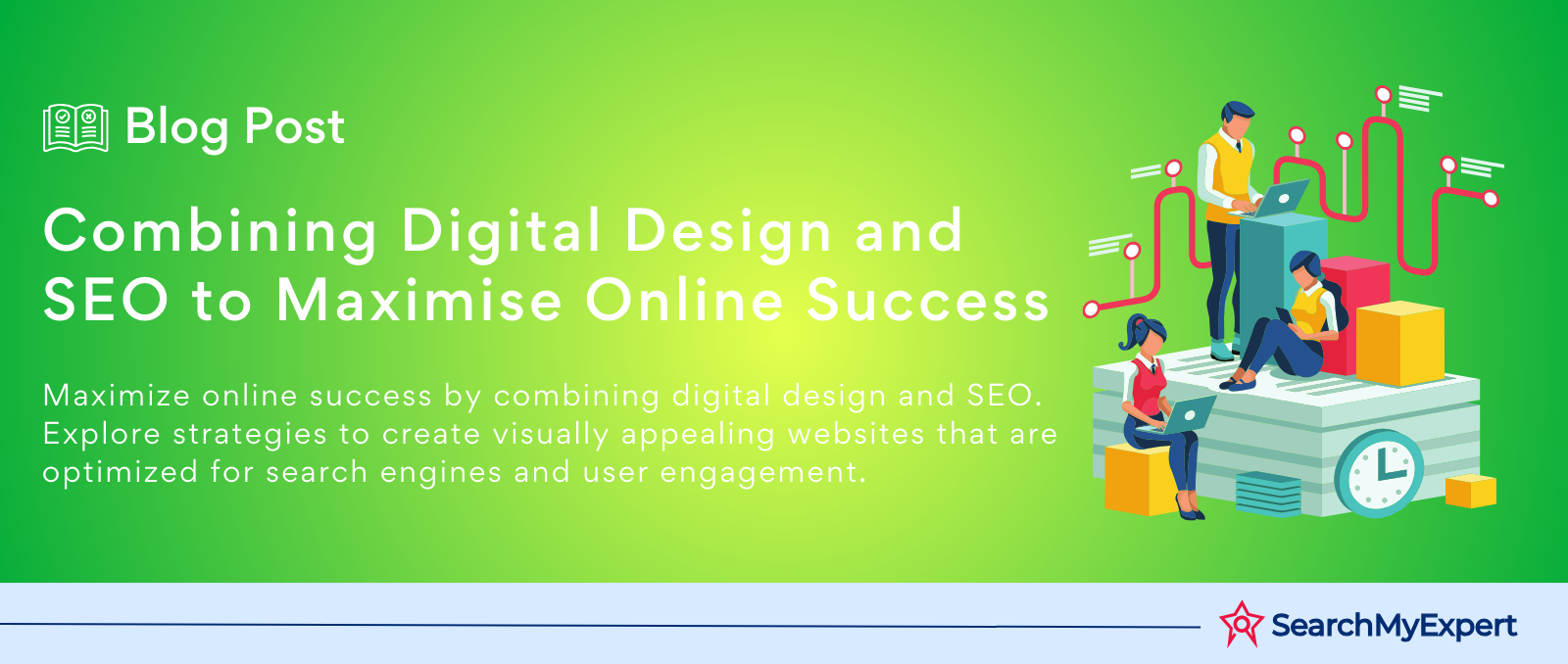 Blog Post

Combining Digital Design and SEO to Maximise Online Success

Maximize online success by combining digital design and SEO. Explore strategies to create visually appealing websites that are optimized for search engines and user engagement.

SearchMyExpert